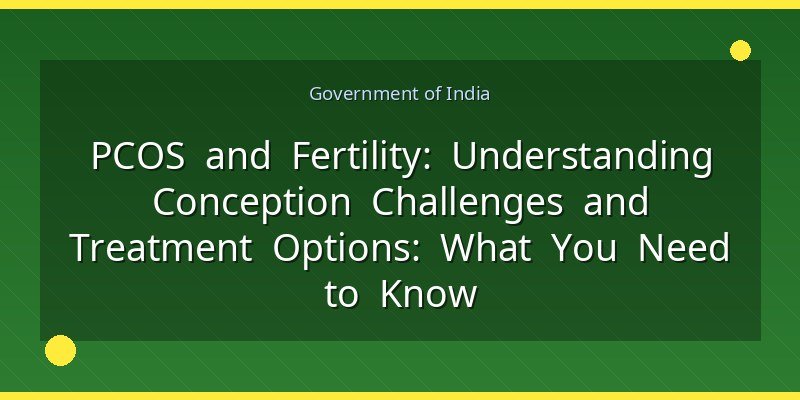 Government of India

PCOS and Fertility: Understanding Conception Challenges and Treatment Options: What You Need to Know